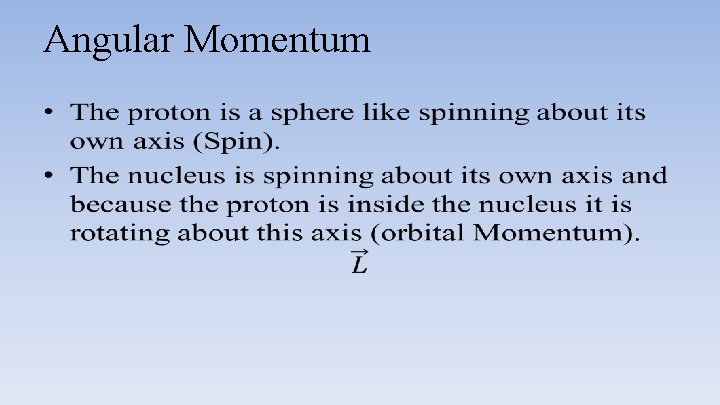 Angular Momentum

• The proton is a sphere like spinning about its own axis (Spin).

• The nucleus is spinning about its own axis and because the proton is inside the nucleus it is rotating about this axis (orbital Momentum).

$\vec{L}$